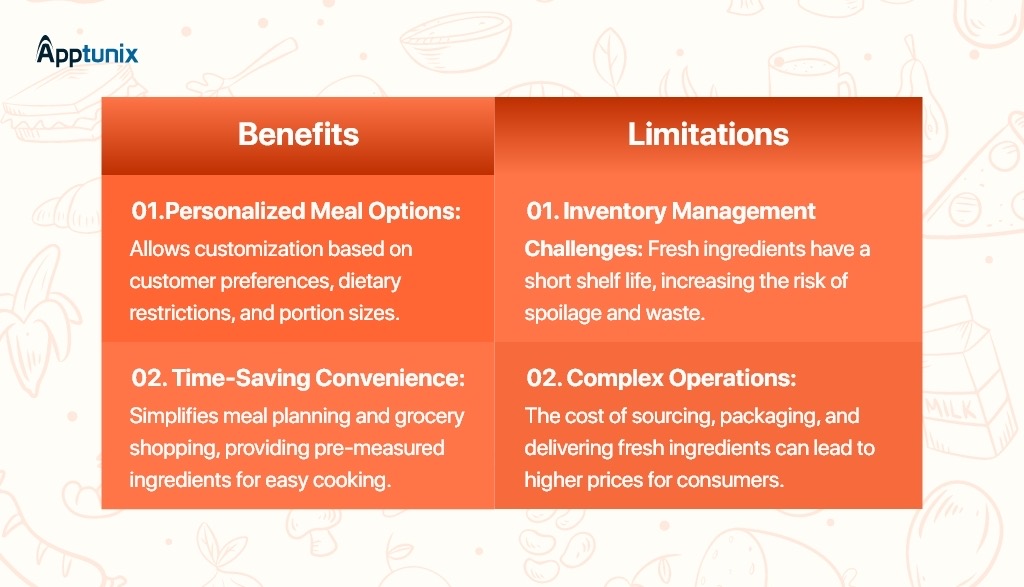 Apptunix

| Benefits | Limitations |
|---|---|
| 01.Personalized Meal Options: Allows customization based on customer preferences, dietary restrictions, and portion sizes. | 01. Inventory Management Challenges: Fresh ingredients have a short shelf life, increasing the risk of spoilage and waste. |
| 02. Time-Saving Convenience: Simplifies meal planning and grocery shopping, providing pre-measured ingredients for easy cooking. | 02. Complex Operations: The cost of sourcing, packaging, and delivering fresh ingredients can lead to higher prices for consumers. |

MILK